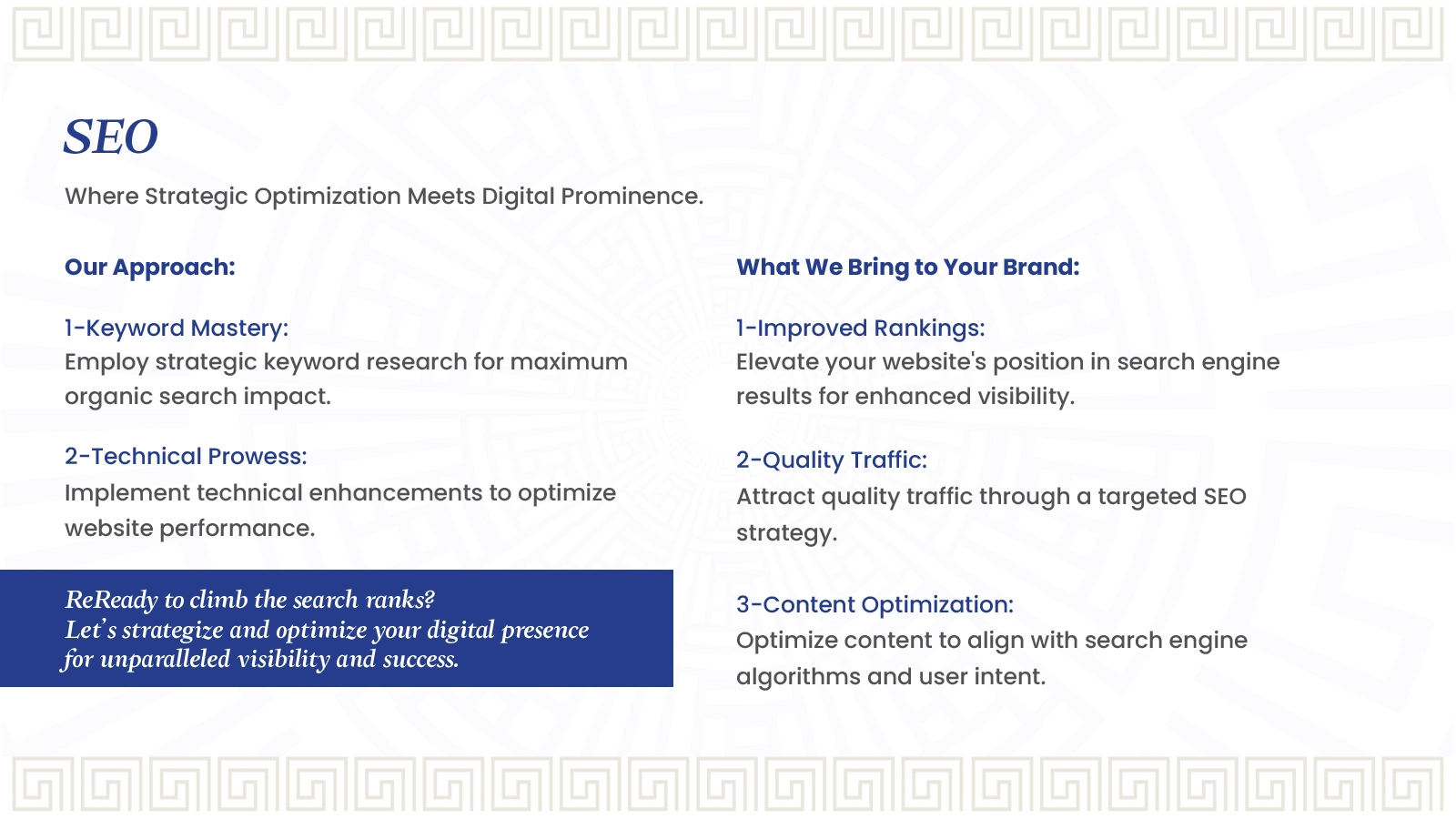 SEO

Where Strategic Optimization Meets Digital Prominence.

Our Approach:

1-Keyword Mastery:
Employ strategic keyword research for maximum organic search impact.

2-Technical Prowess:
Implement technical enhancements to optimize website performance.

ReReady to climb the search ranks?
Let's strategize and optimize your digital presence for unparalleled visibility and success.

What We Bring to Your Brand:

1-Improved Rankings:
Elevate your website's position in search engine results for enhanced visibility.

2-Quality Traffic:
Attract quality traffic through a targeted SEO strategy.

3-Content Optimization:
Optimize content to align with search engine algorithms and user intent.